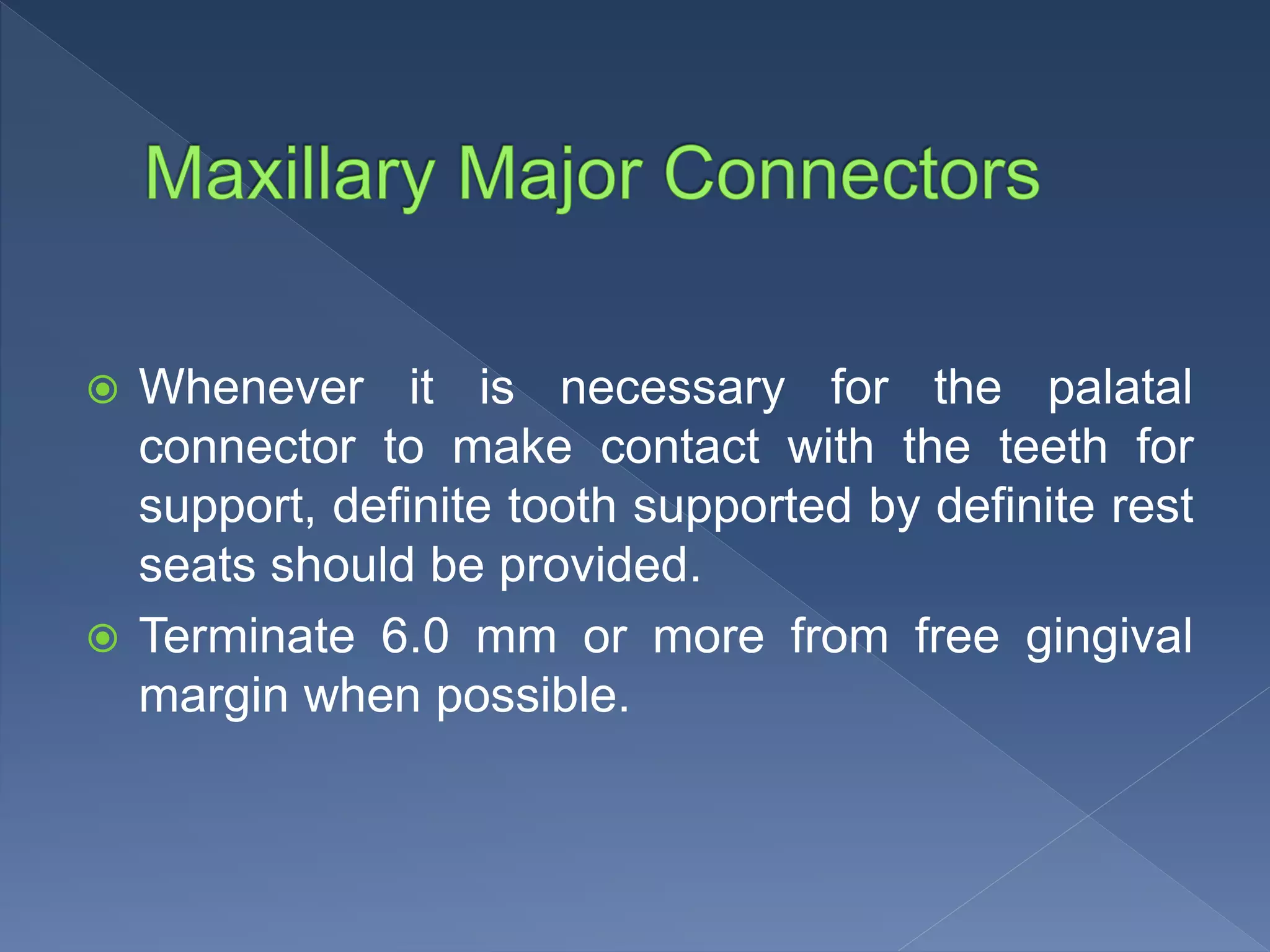 Maxillary Major Connectors

Whenever it is necessary for the palatal connector to make contact with the teeth for support, definite tooth supported by definite rest seats should be provided.

Terminate 6.0 mm or more from free gingival margin when possible.